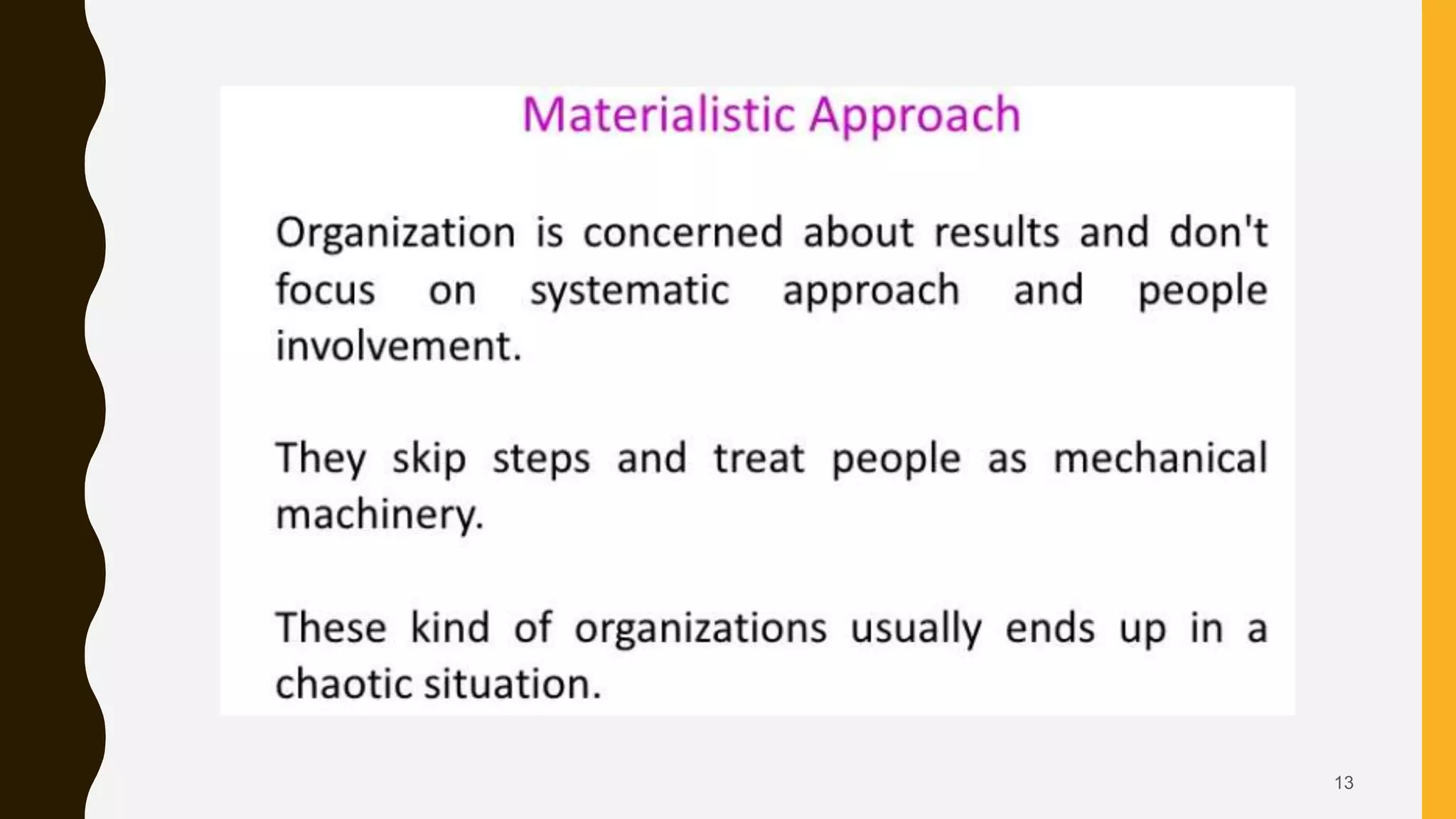 Materialistic Approach

Organization is concerned about results and don't focus on systematic approach and people involvement.

They skip steps and treat people as mechanical machinery.

These kind of organizations usually ends up in a chaotic situation.

13